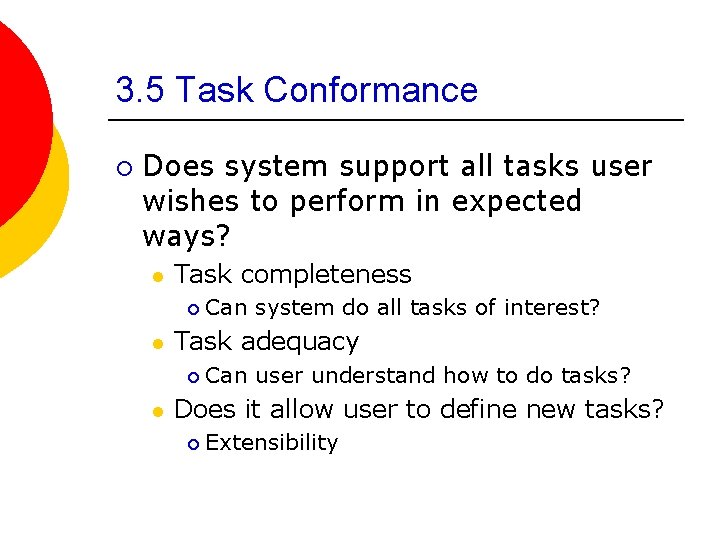 3.5 Task Conformance

Does system support all tasks user wishes to perform in expected ways?

Task completeness

Can system do all tasks of interest?

Task adequacy

Can user understand how to do tasks?

Does it allow user to define new tasks?

Extensibility